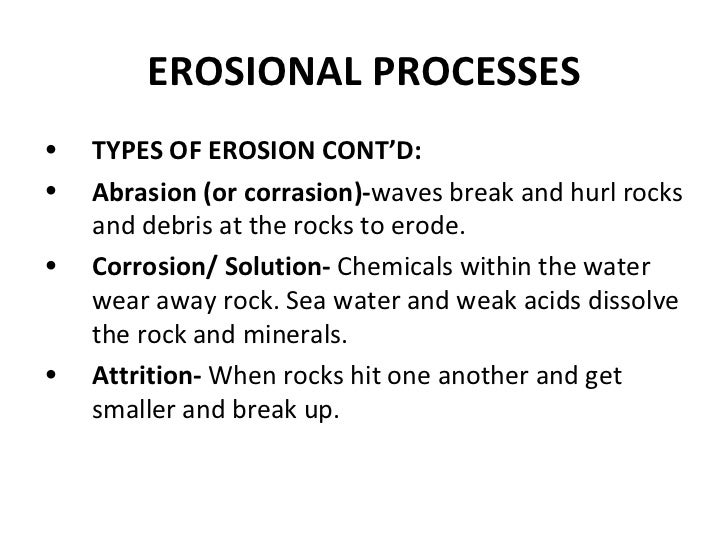 EROSIONAL PROCESSES

• TYPES OF EROSION CONT'D:

• Abrasion (or corrasion)-waves break and hurl rocks and debris at the rocks to erode.

• Corrosion/ Solution- Chemicals within the water wear away rock. Sea water and weak acids dissolve the rock and minerals.

• Attrition- When rocks hit one another and get smaller and break up.